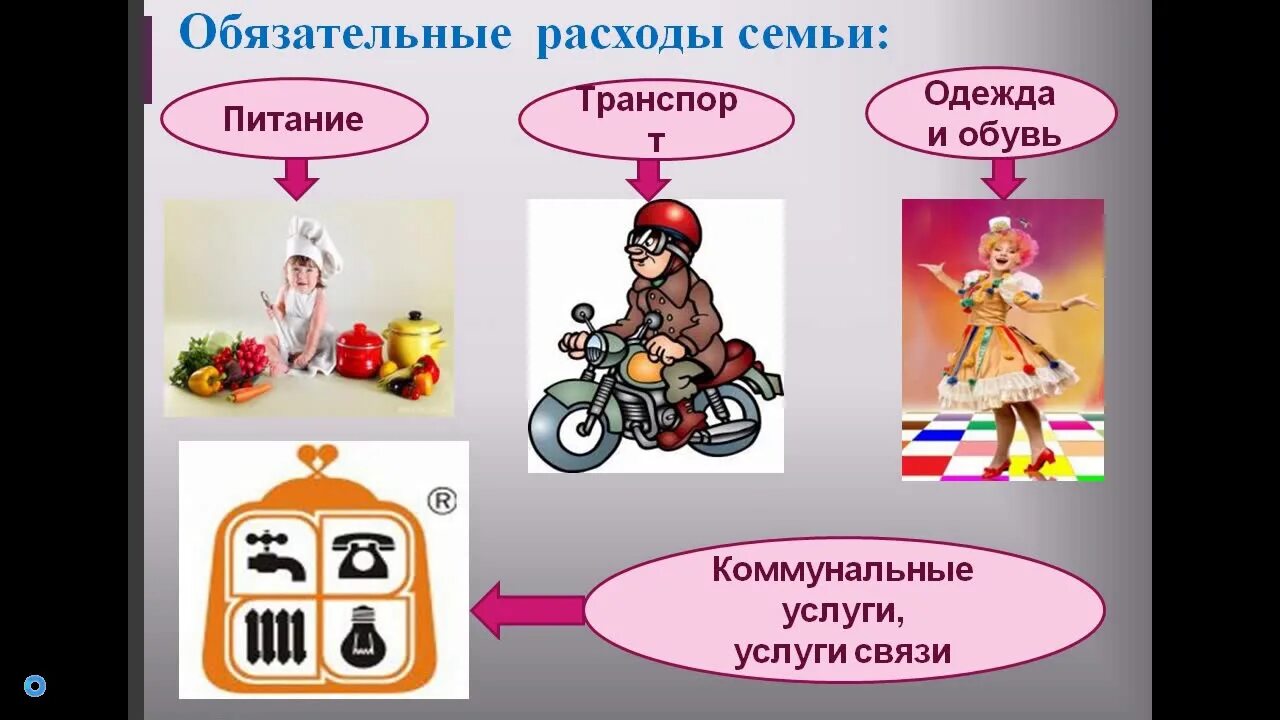 Обязательные расходы семьи:

Питание

Транспорт

Одежда и обувь

®

Коммунальные услуги, услуги связи